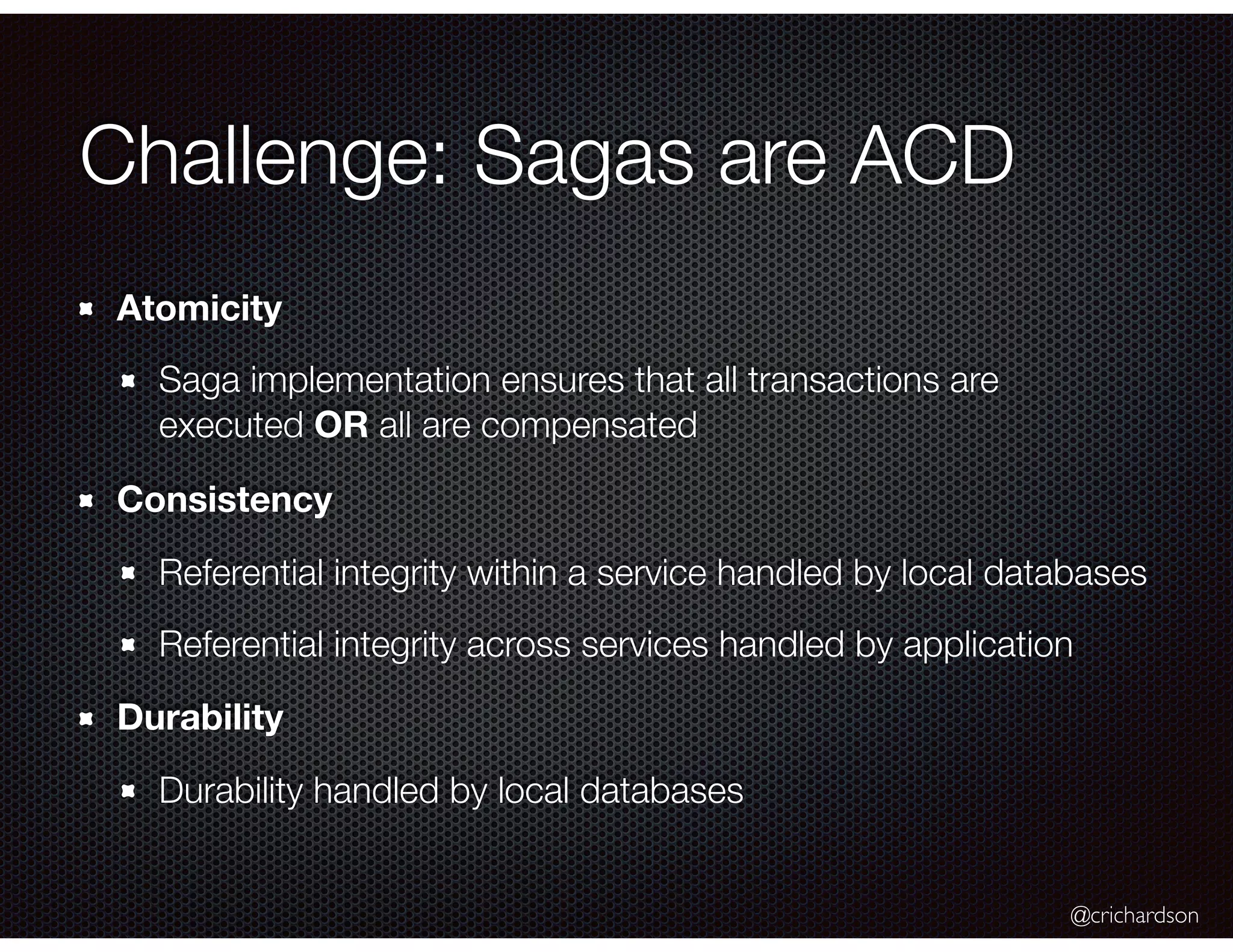 Challenge: Sagas are ACD

Atomicity

Saga implementation ensures that all transactions are executed OR all are compensated

Consistency

Referential integrity within a service handled by local databases

Referential integrity across services handled by application

Durability

Durability handled by local databases

@crichardson